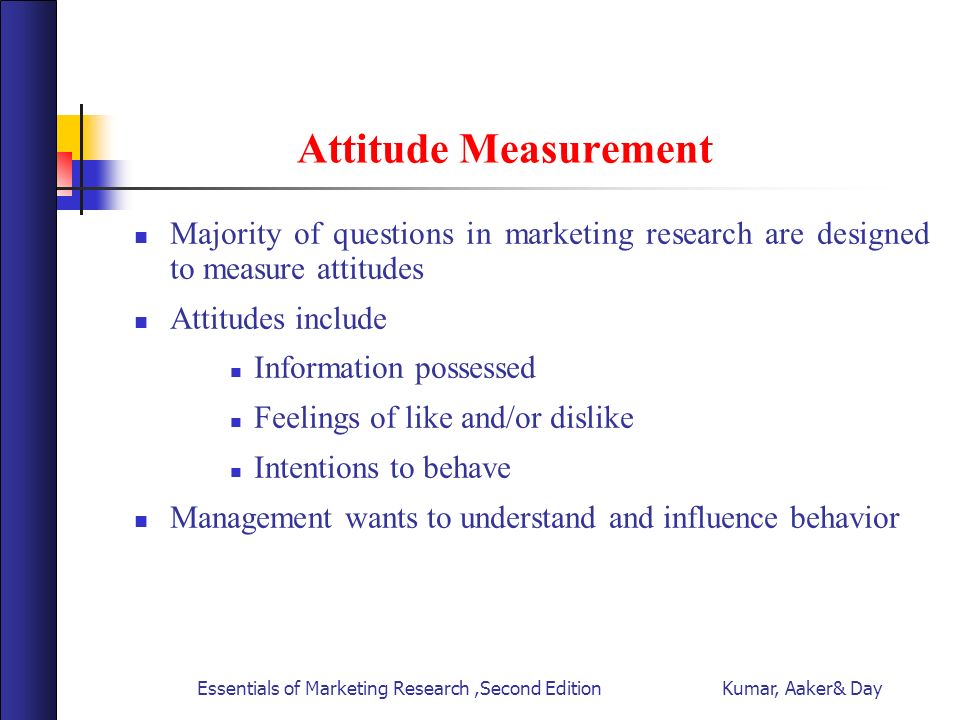 Attitude Measurement

- Majority of questions in marketing research are designed to measure attitudes
- Attitudes include
  - Information possessed
  - Feelings of like and/or dislike
  - Intentions to behave
- Management wants to understand and influence behavior

Essentials of Marketing Research ,Second Edition Kumar, Aaker& Day